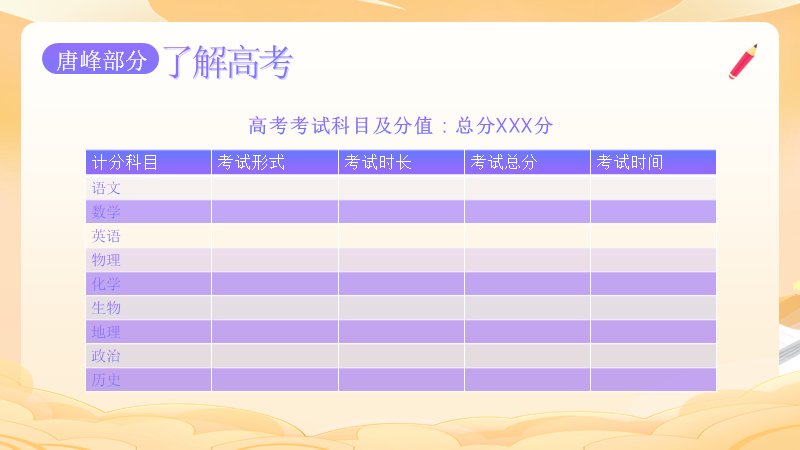 唐峰部分 了解高考

高考考试科目及分值：总分XXX分

| 计分科目 | 考试形式 | 考试时长 | 考试总分 | 考试时间 |
|---|---|---|---|---|
| 语文 | | | | |
| 数学 | | | | |
| 英语 | | | | |
| 物理 | | | | |
| 化学 | | | | |
| 生物 | | | | |
| 地理 | | | | |
| 政治 | | | | |
| 历史 | | | | |